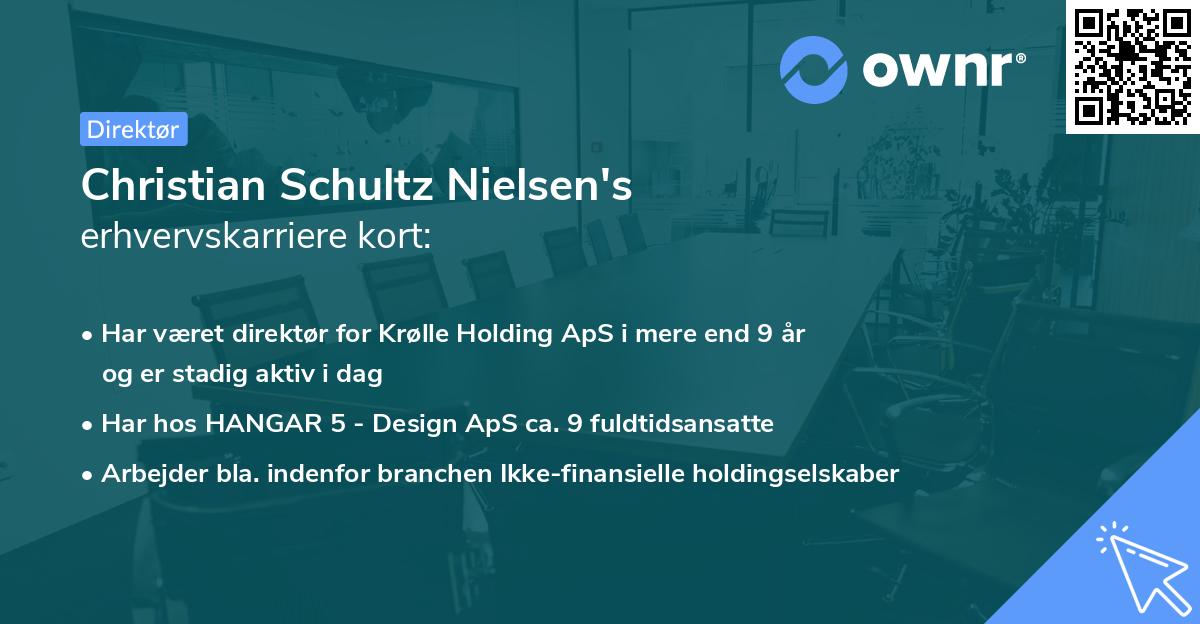 ownr®

Direktør

Christian Schultz Nielsen's erhvervskarriere kort:

• Har været direktør for Krølle Holding ApS i mere end 9 år og er stadig aktiv i dag
• Har hos HANGAR 5 - Design ApS ca. 9 fuldtidsansatte
• Arbejder bla. indenfor branchen Ikke-finansielle holdingselskaber